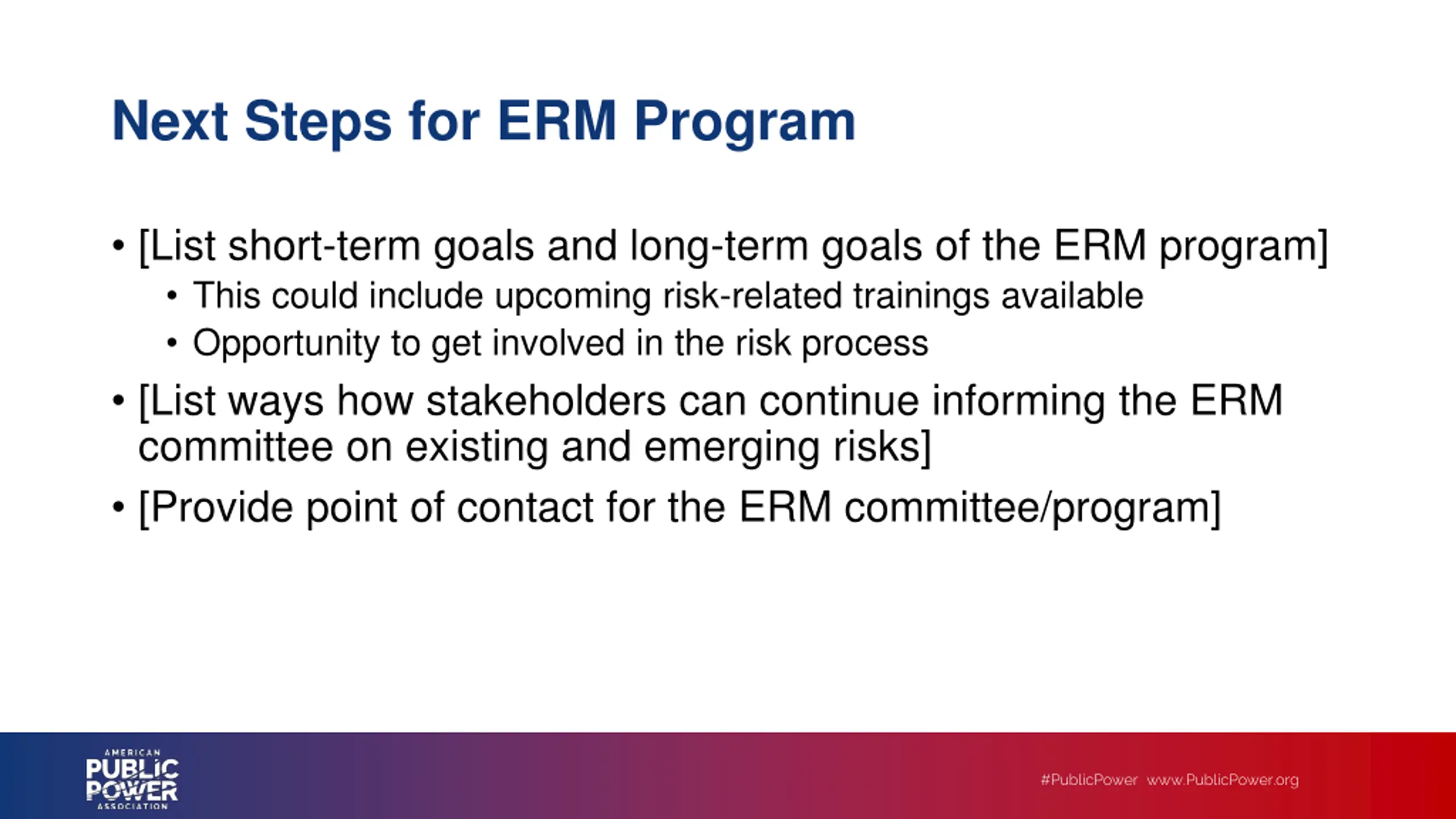 Next Steps for ERM Program

• [List short-term goals and long-term goals of the ERM program]
  • This could include upcoming risk-related trainings available
  • Opportunity to get involved in the risk process
• [List ways how stakeholders can continue informing the ERM committee on existing and emerging risks]
• [Provide point of contact for the ERM committee/program]

AMERICAN PUBLIC POWER ASSOCIATION

#PublicPower www.PublicPower.org